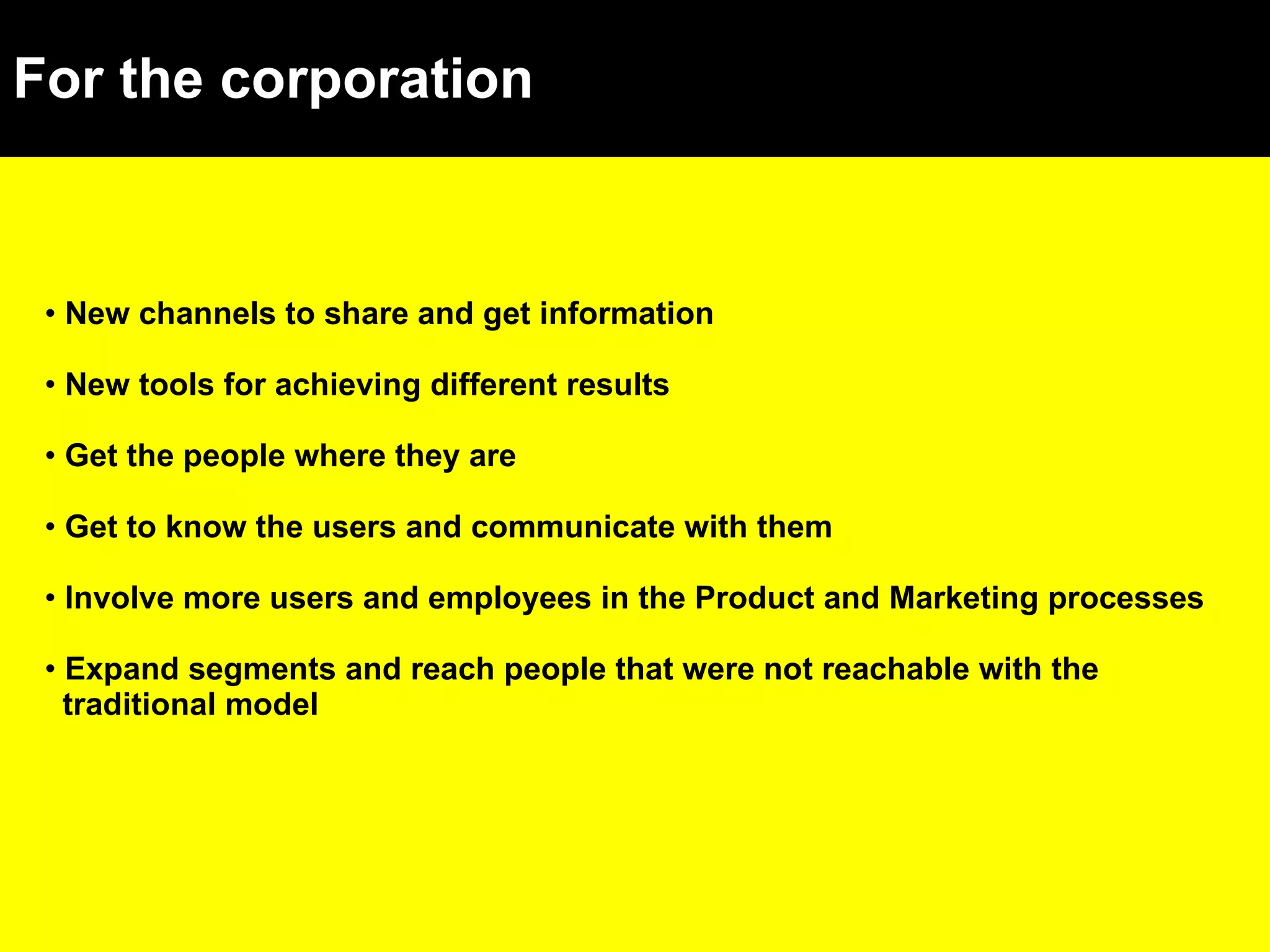 For the corporation

• New channels to share and get information

• New tools for achieving different results

• Get the people where they are

• Get to know the users and communicate with them

• Involve more users and employees in the Product and Marketing processes

• Expand segments and reach people that were not reachable with the traditional model